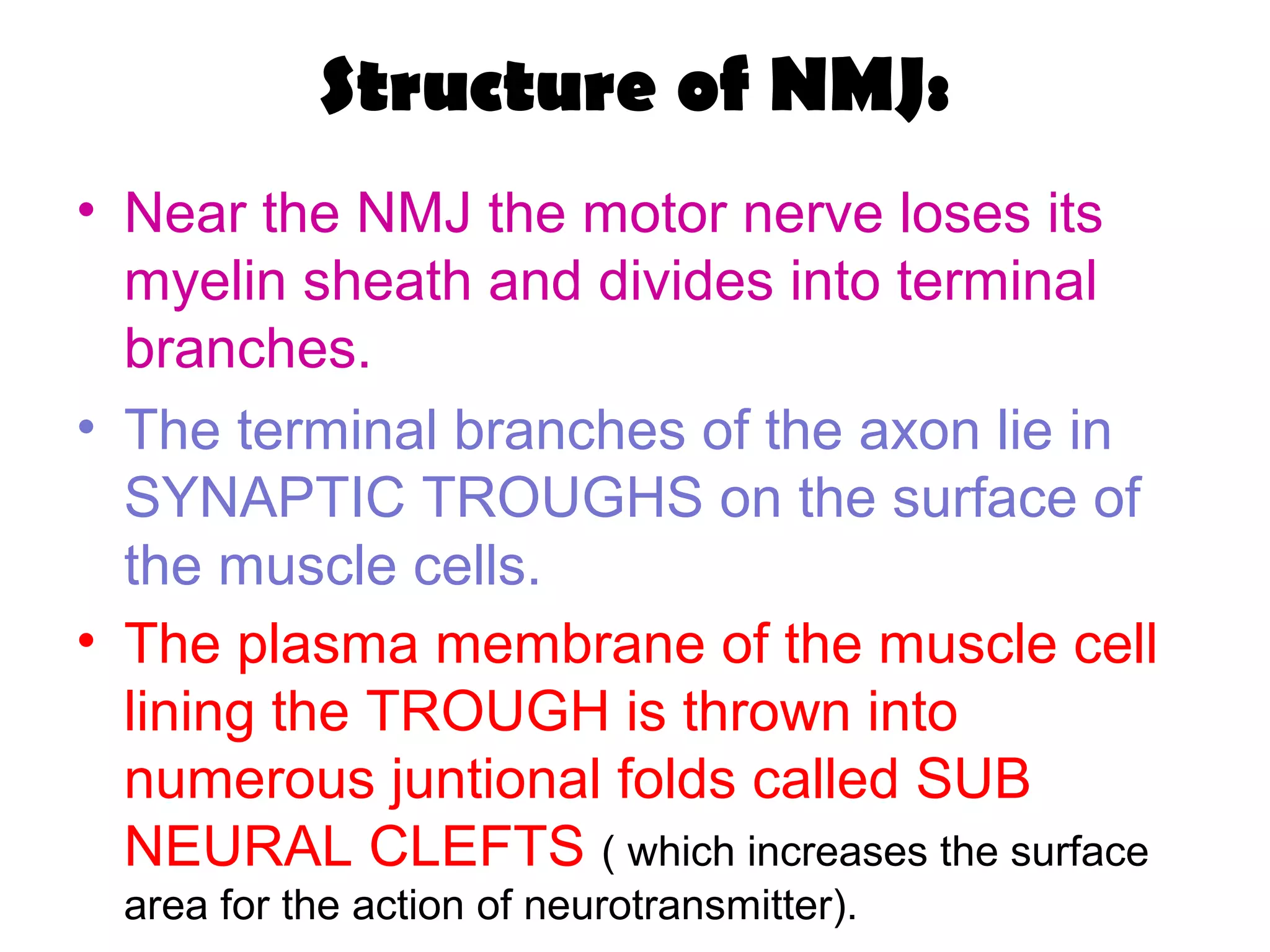 Structure of NMJ:

• Near the NMJ the motor nerve loses its myelin sheath and divides into terminal branches.

• The terminal branches of the axon lie in SYNAPTIC TROUGHS on the surface of the muscle cells.

• The plasma membrane of the muscle cell lining the TROUGH is thrown into numerous juntional folds called SUB NEURAL CLEFTS ( which increases the surface area for the action of neurotransmitter).